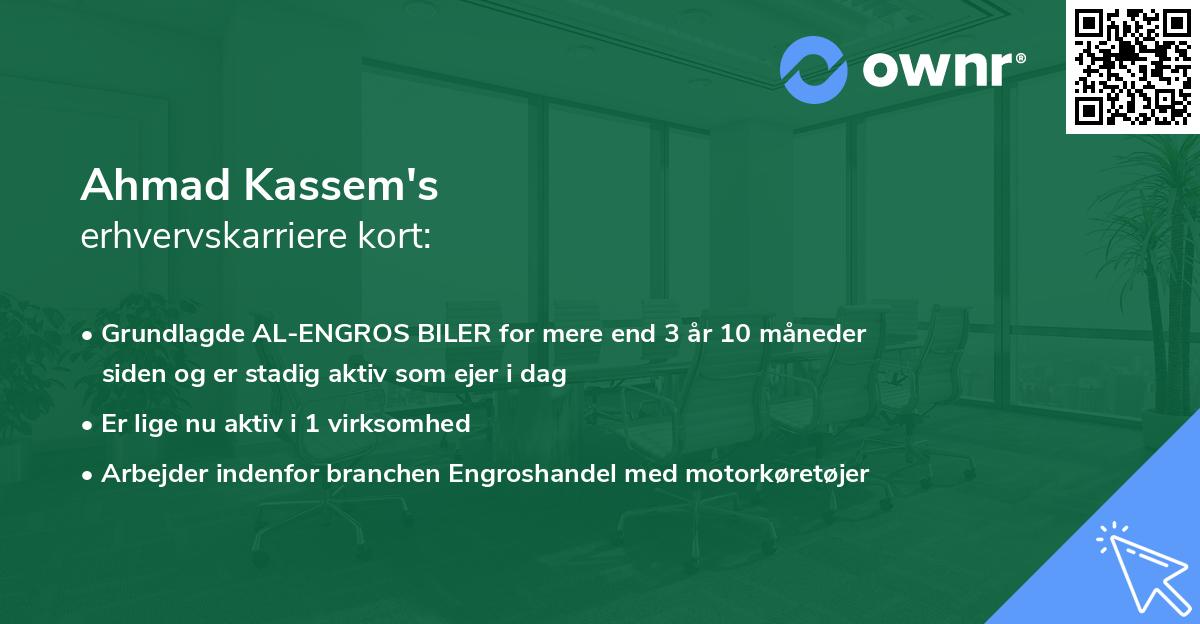 ownr®

Ahmad Kassem's
erhvervskarriere kort:

• Grundlagde AL-ENGROS BILER for mere end 3 år 10 måneder siden og er stadig aktiv som ejer i dag
• Er lige nu aktiv i 1 virksomhed
• Arbejder indenfor branchen Engroshandel med motorkøretøjer